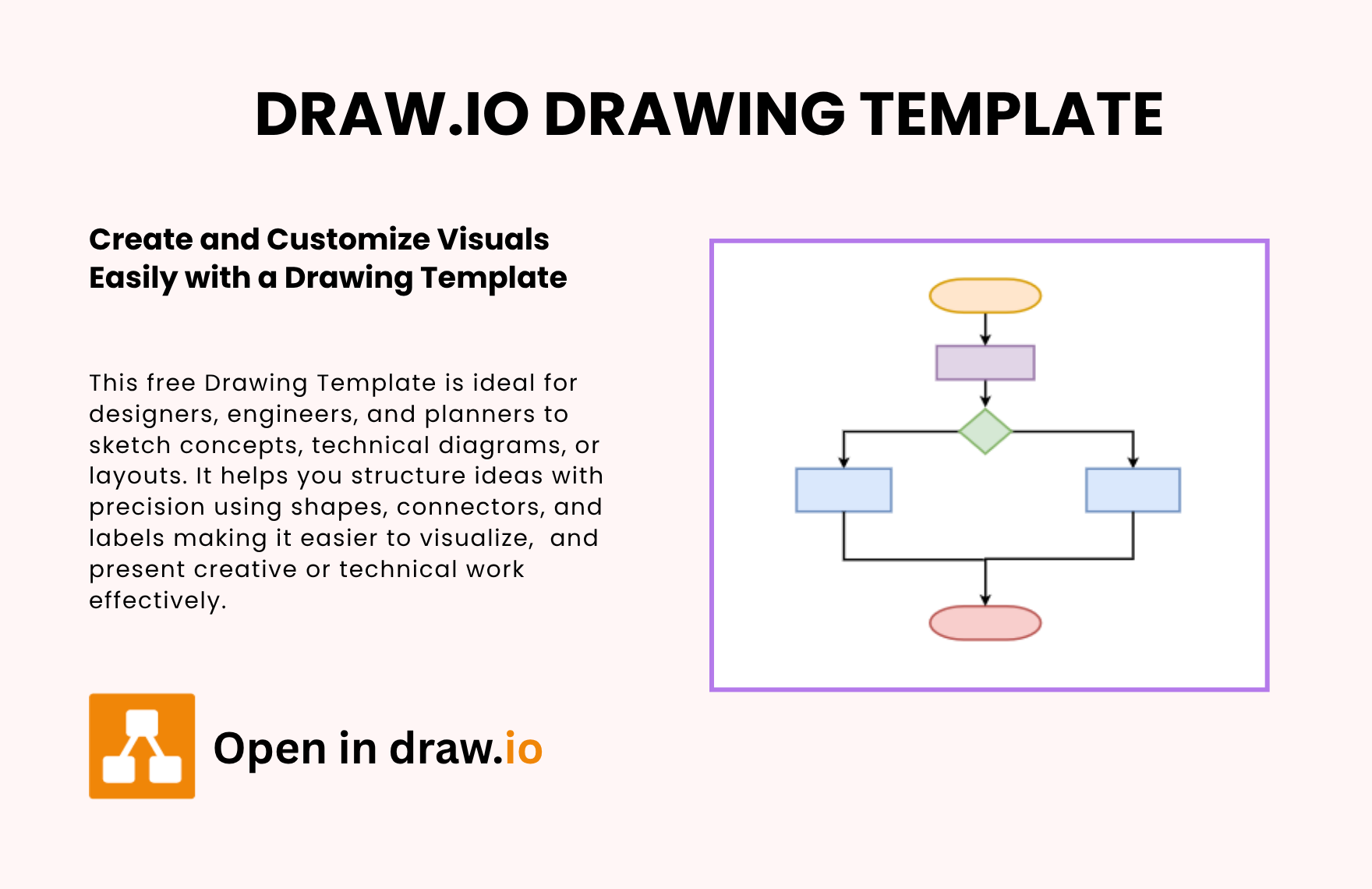 DRAW.IO DRAWING TEMPLATE

Create and Customize Visuals Easily with a Drawing Template

This free Drawing Template is ideal for designers, engineers, and planners to sketch concepts, technical diagrams, or layouts. It helps you structure ideas with precision using shapes, connectors, and labels making it easier to visualize,  and present creative or technical work effectively.

Open in draw.io